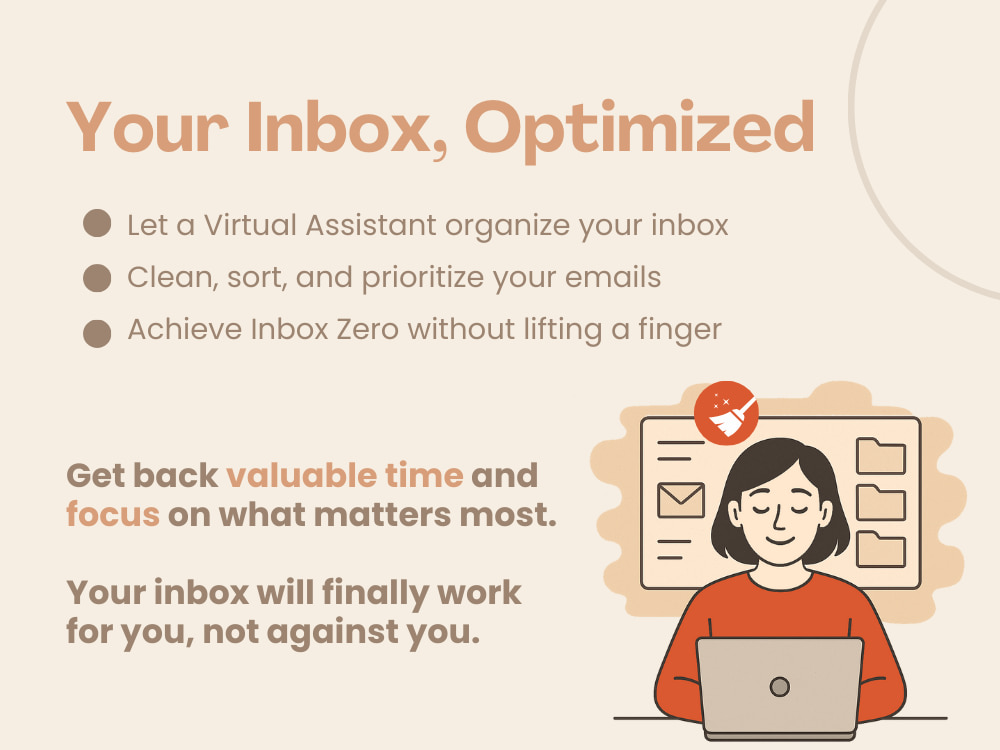 Your Inbox, Optimized

• Let a Virtual Assistant organize your inbox
• Clean, sort, and prioritize your emails
• Achieve Inbox Zero without lifting a finger

Get back valuable time and focus on what matters most.

Your inbox will finally work for you, not against you.